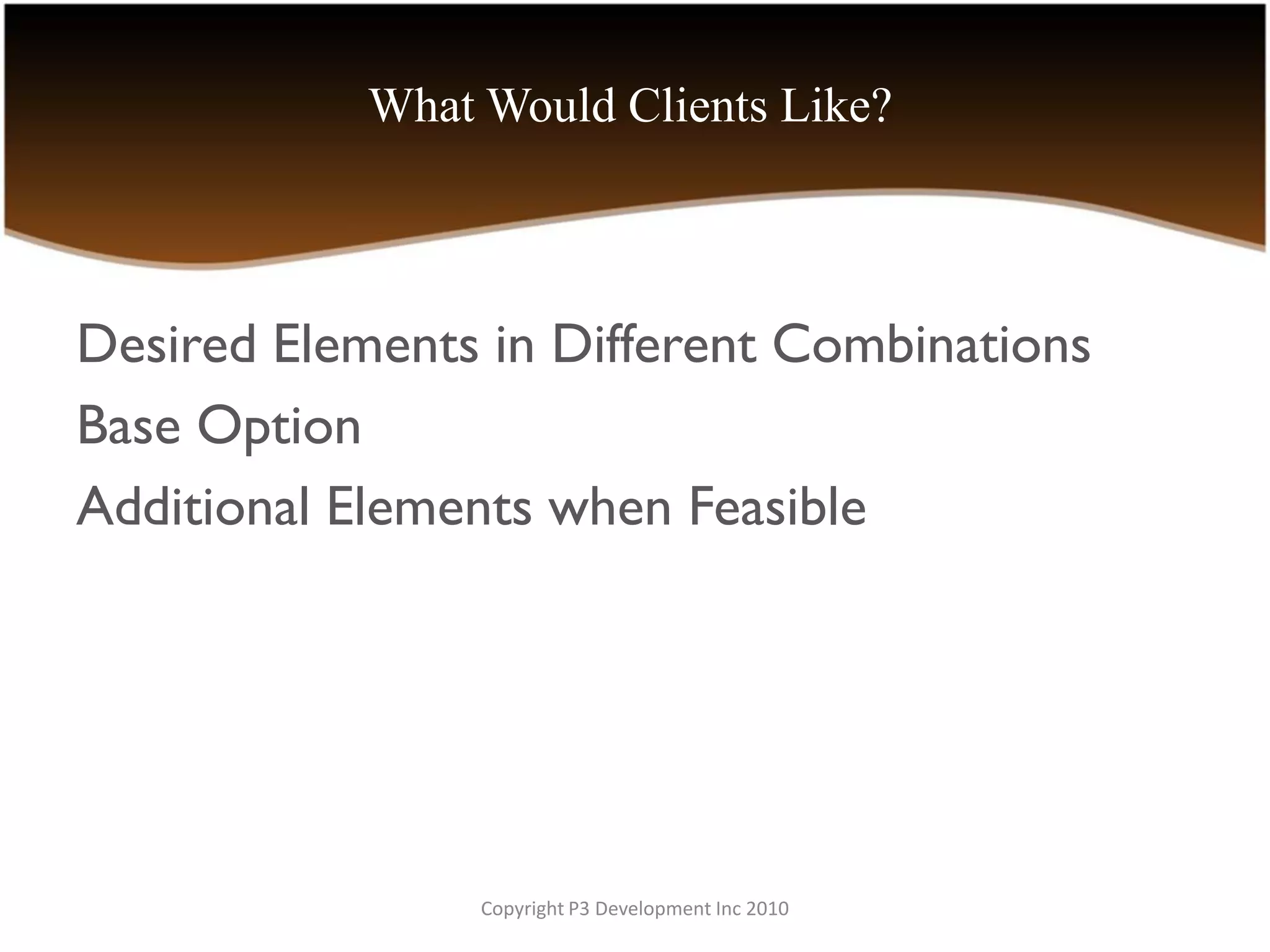 What Would Clients Like?

Desired Elements in Different Combinations

Base Option

Additional Elements when Feasible

Copyright P3 Development Inc 2010